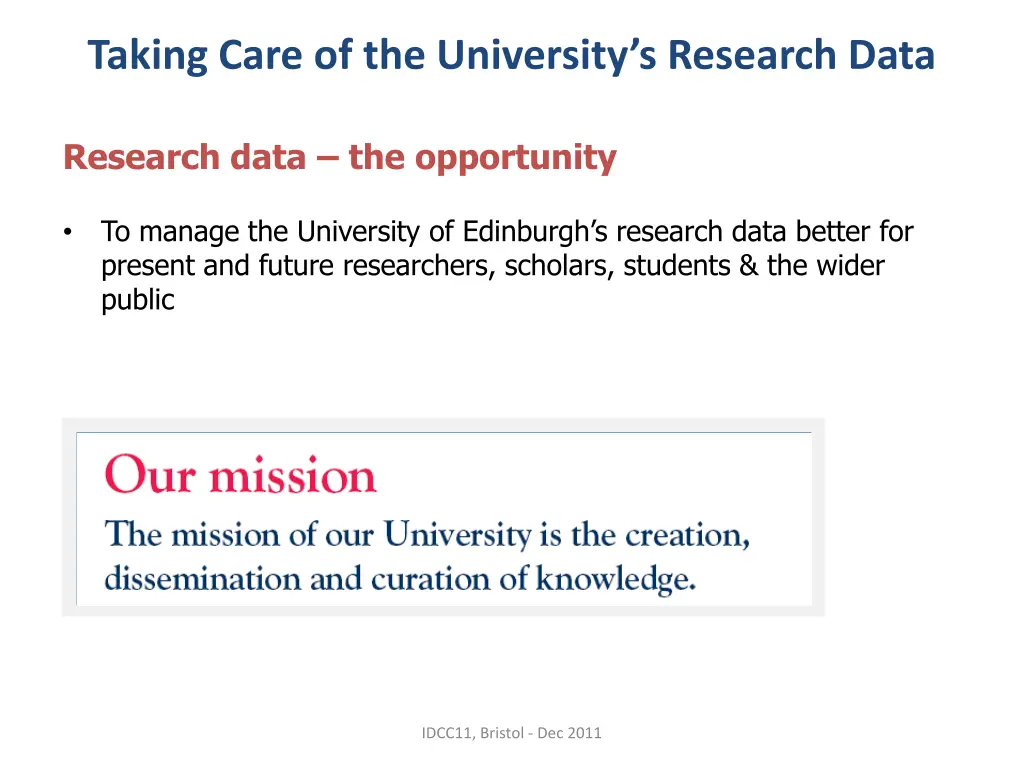 Taking Care of the University's Research Data

Research data – the opportunity

• To manage the University of Edinburgh's research data better for present and future researchers, scholars, students & the wider public

Our mission

The mission of our University is the creation, dissemination and curation of knowledge.

IDCC11, Bristol - Dec 2011